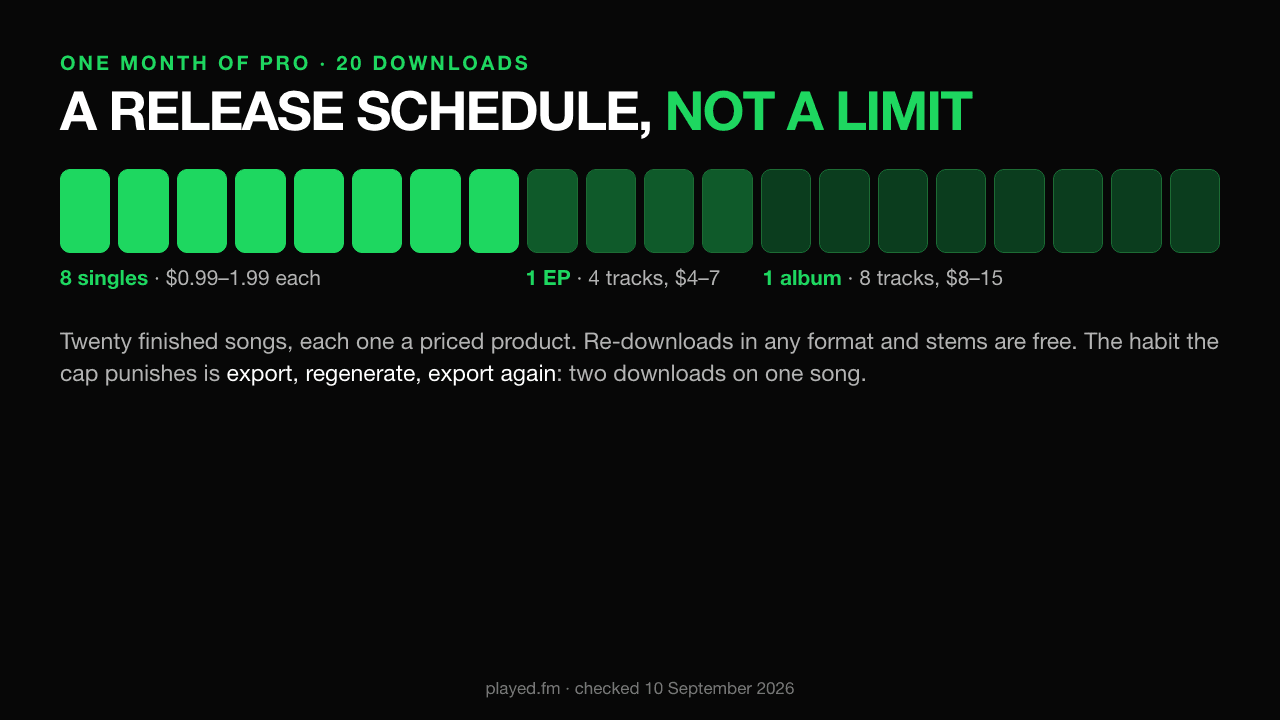 ONE MONTH OF PRO · 20 DOWNLOADS

A RELEASE SCHEDULE, NOT A LIMIT

8 singles · $0.99–1.99 each

1 EP · 4 tracks, $4–7

1 album · 8 tracks, $8–15

Twenty finished songs, each one a priced product. Re-downloads in any format and stems are free. The habit the cap punishes is export, regenerate, export again: two downloads on one song.

played.fm · checked 10 September 2026